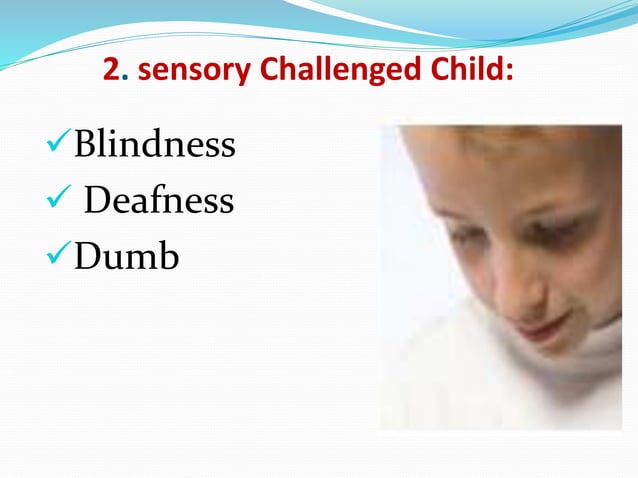 2. sensory Challenged Child:

✓Blindness
✓ Deafness
✓Dumb